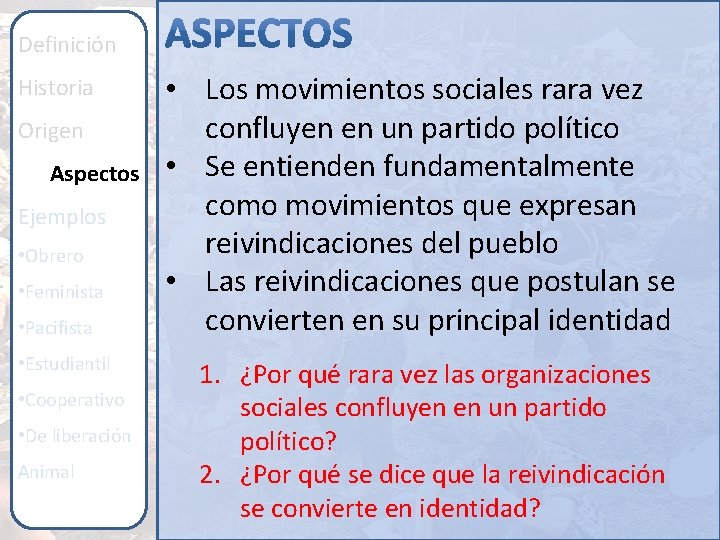 Definición

Historia

Origen

Aspectos

Ejemplos

•Obrero

•Feminista

•Pacifista

•Estudiantil

•Cooperativo

•De liberación Animal

ASPECTOS

• Los movimientos sociales rara vez confluyen en un partido político
• Se entienden fundamentalmente como movimientos que expresan reivindicaciones del pueblo
• Las reivindicaciones que postulan se convierten en su principal identidad

1. ¿Por qué rara vez las organizaciones sociales confluyen en un partido político?
2. ¿Por qué se dice que la reivindicación se convierte en identidad?